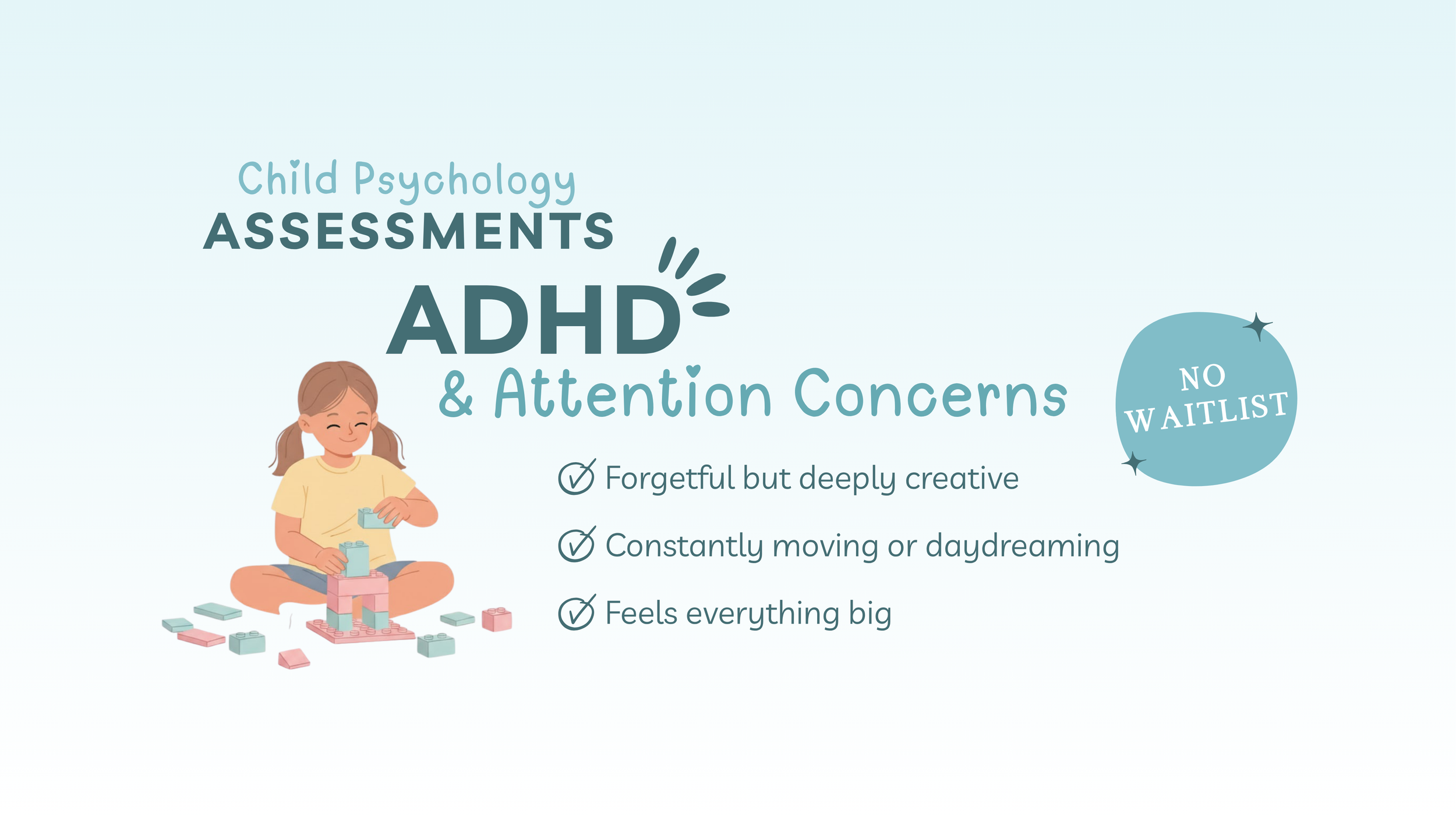 Child Psychology
ASSESSMENTS
ADHD
& Attention Concerns

NO WAITLIST

Forgetful but deeply creative

Constantly moving or daydreaming

Feels everything big